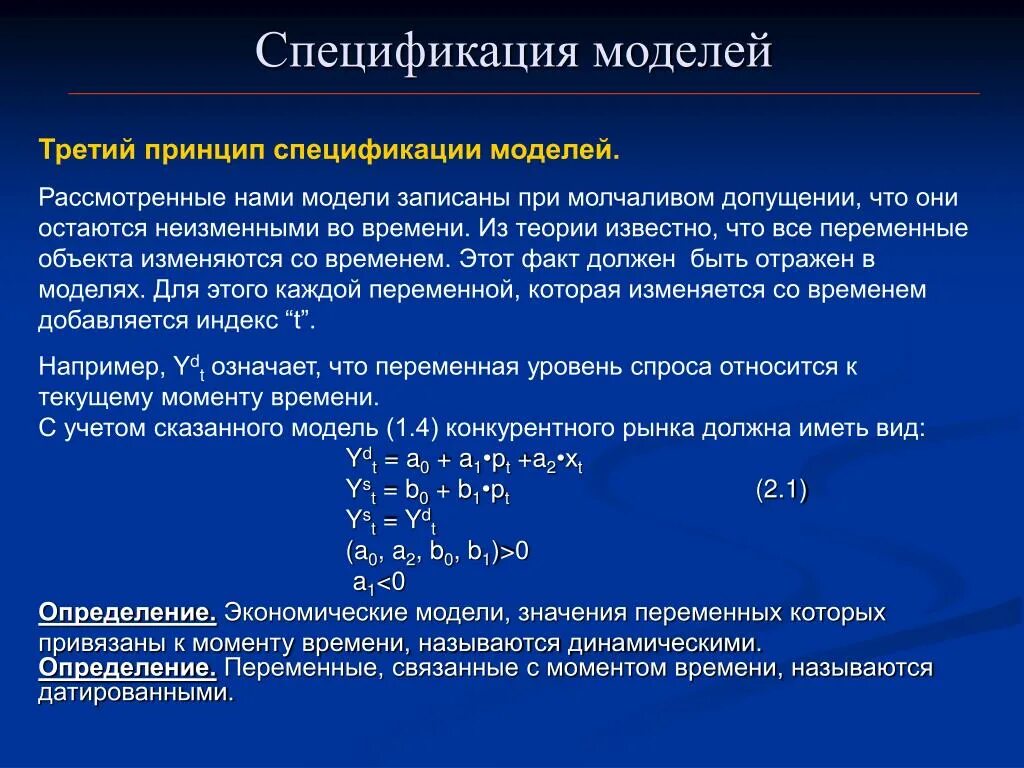 Спецификация моделей

Третий принцип спецификации моделей.

Рассмотренные нами модели записаны при молчаливом допущении, что они остаются неизменными во времени. Из теории известно, что все переменные объекта изменяются со временем. Этот факт должен быть отражен в моделях. Для этого каждой переменной, которая изменяется со временем добавляется индекс “t”.

Например, $Y^d_t$ означает, что переменная уровень спроса относится к текущему моменту времени.
С учетом сказанного модель (1.4) конкурентного рынка должна иметь вид:
$Y^d_t = a_0 + a_1 \cdot p_t + a_2 \cdot x_t$
$Y^s_t = b_0 + b_1 \cdot p_t$ (2.1)
$Y^s_t = Y^d_t$
$(a_0, a_2, b_0, b_1)>0$
$a_1<0$
Определение. Экономические модели, значения переменных которых привязаны к моменту времени, называются динамическими.
Определение. Переменные, связанные с моментом времени, называются датированными.